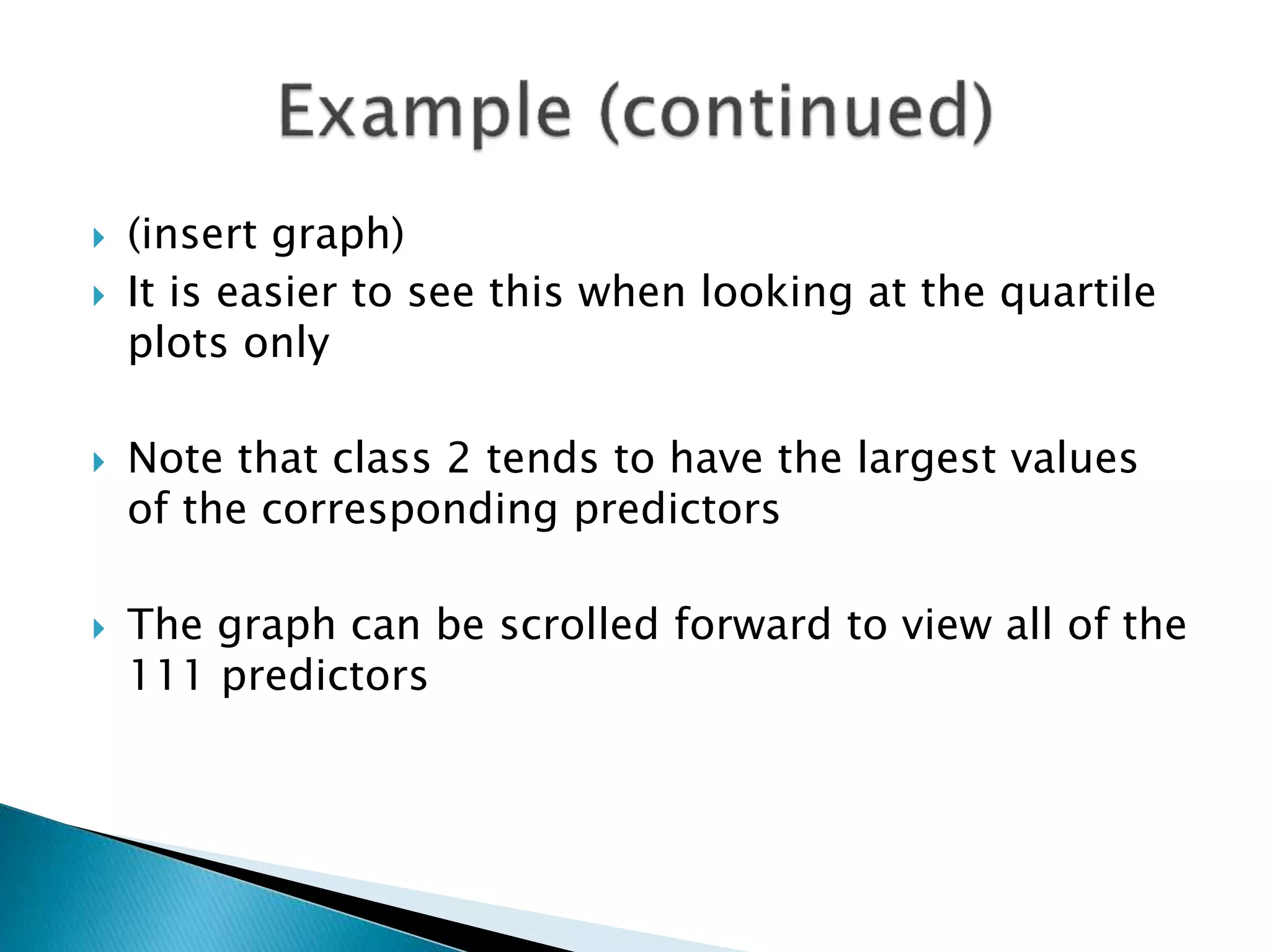 Example (continued)

(insert graph)

It is easier to see this when looking at the quartile plots only

Note that class 2 tends to have the largest values of the corresponding predictors

The graph can be scrolled forward to view all of the 111 predictors